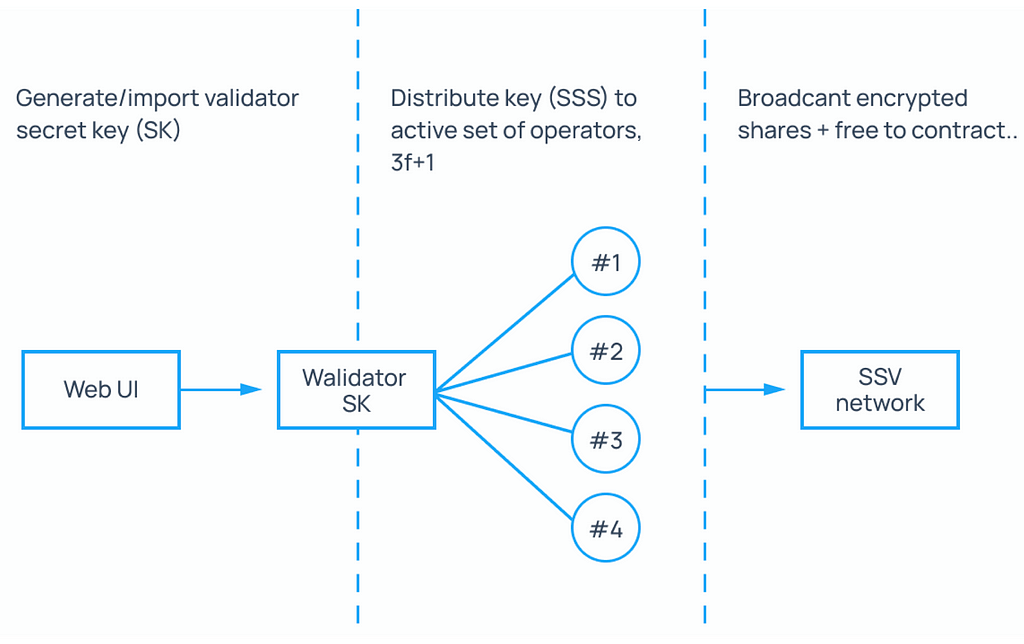 Generate/import validator secret key (SK)

Distribute key (SSS) to active set of operators, 3f+1

Broadcant encrypted shares + free to contract..

Web UI

Walidator SK

#1

#2

#3

#4

SSV network